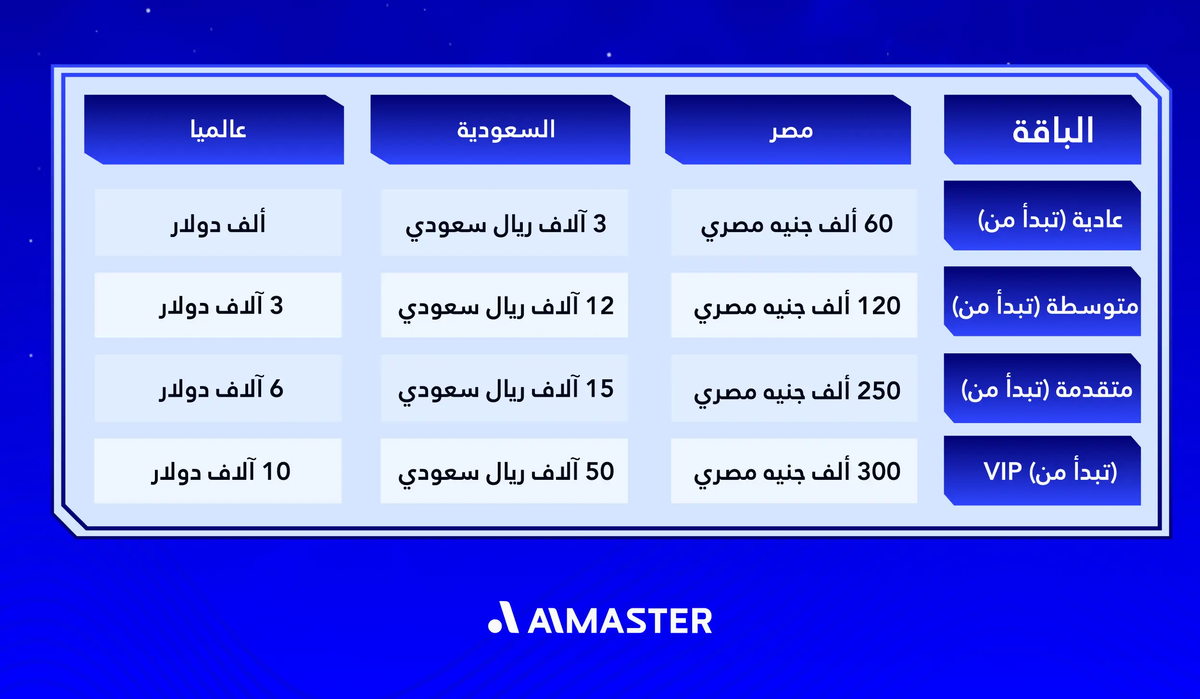 | الباقة | مصر | السعودية | عالميا |
|---|---|---|---|
| عادية (تبدأ من) | 60 ألف جنيه مصري | 3 آلاف ريال سعودي | ألف دولار |
| متوسطة (تبدأ من) | 120 ألف جنيه مصري | 12 آلاف ريال سعودي | 3 آلاف دولار |
| متقدمة (تبدأ من) | 250 ألف جنيه مصري | 15 آلاف ريال سعودي | 6 آلاف دولار |
| VIP (تبدأ من) | 300 ألف جنيه مصري | 50 آلاف ريال سعودي | 10 آلاف دولار |

AIMASTER